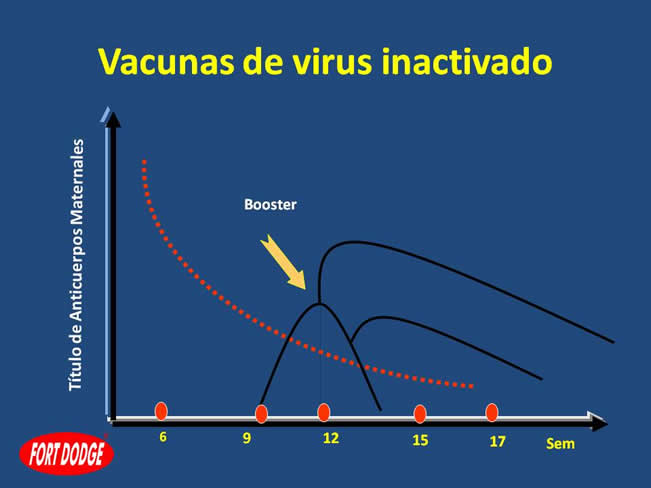 Vacunas de virus inactivado

Título de Anticuerpos Maternales

Booster

6
9
12
15
17
Sem

FORT DODGE